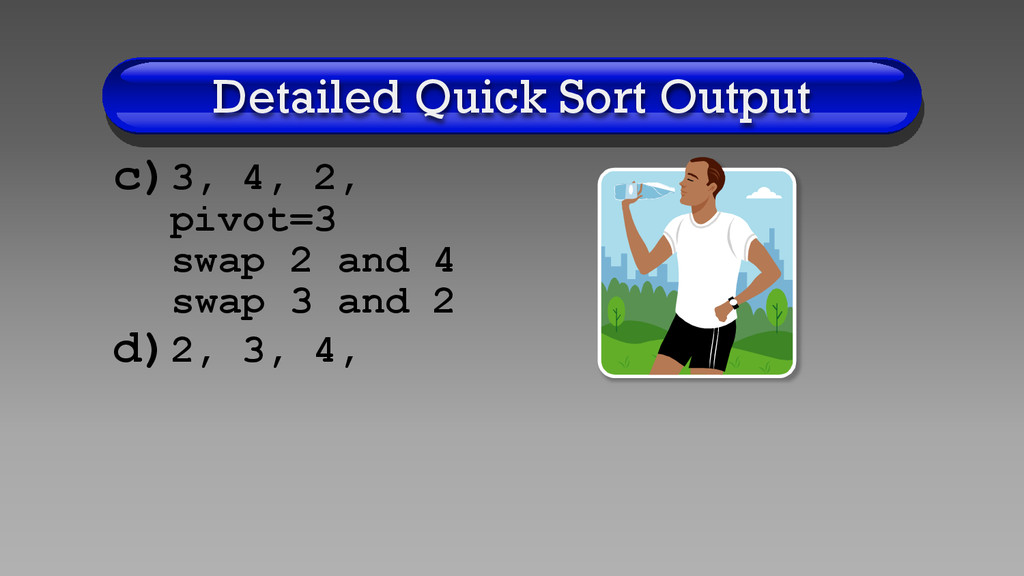 Detailed Quick Sort Output

c) 3, 4, 2,
pivot=3
swap 2 and 4
swap 3 and 2

d) 2, 3, 4,